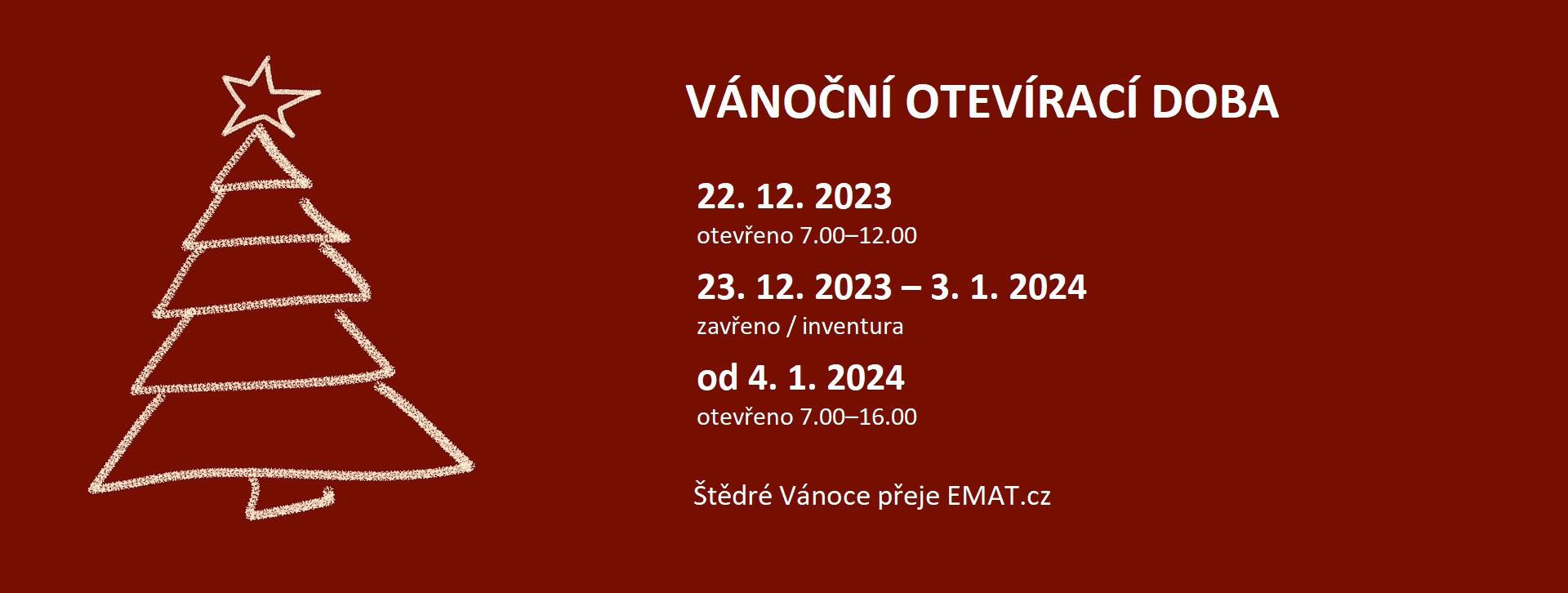 VÁNOČNÍ OTEVÍRACÍ DOBA

22. 12. 2023
otevřeno 7.00–12.00

23. 12. 2023 – 3. 1. 2024
zavřeno / inventura

od 4. 1. 2024
otevřeno 7.00–16.00

Štědré Vánoce přeje EMAT.cz